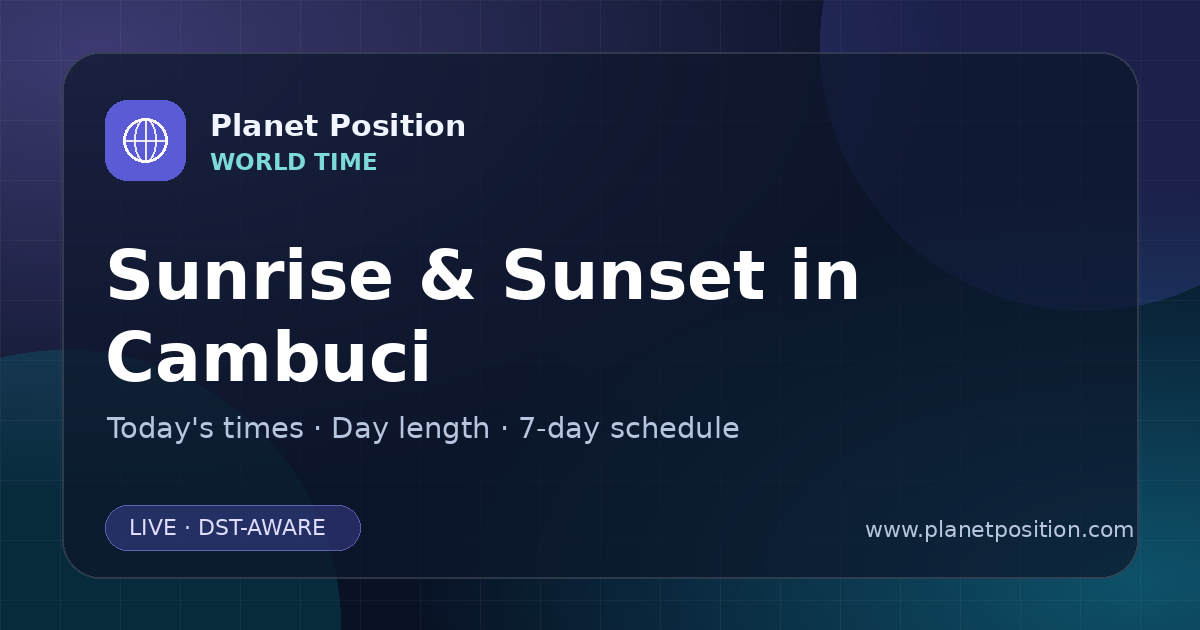 Planet Position
WORLD TIME

Sunrise & Sunset in Cambuci

Today's times · Day length · 7-day schedule

LIVE · DST-AWARE

www.planetposition.com